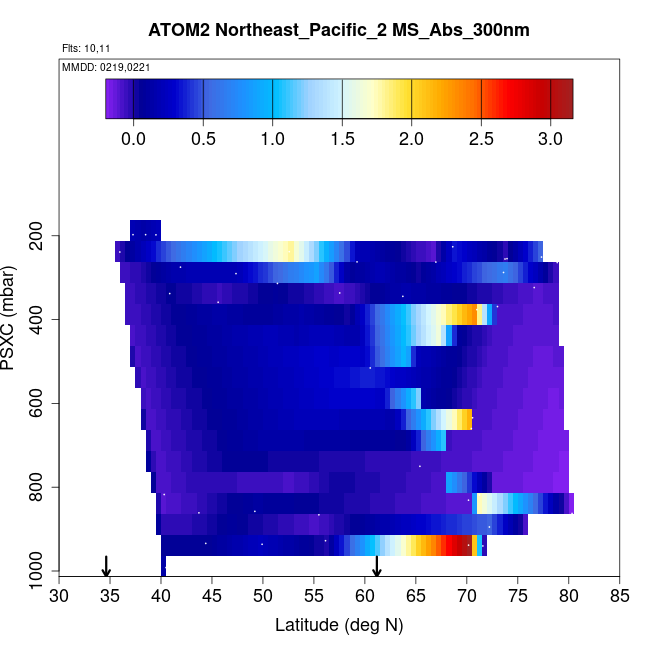 ATOM2 Northeast_Pacific_2 MS_Abs_300nm

Flts: 10,11

MMDD: 0219,0221

0.0 0.5 1.0 1.5 2.0 2.5 3.0

PSXC (mbar)

200
400
600
800
1000

30 35 40 45 50 55 60 65 70 75 80 85

Latitude (deg N)